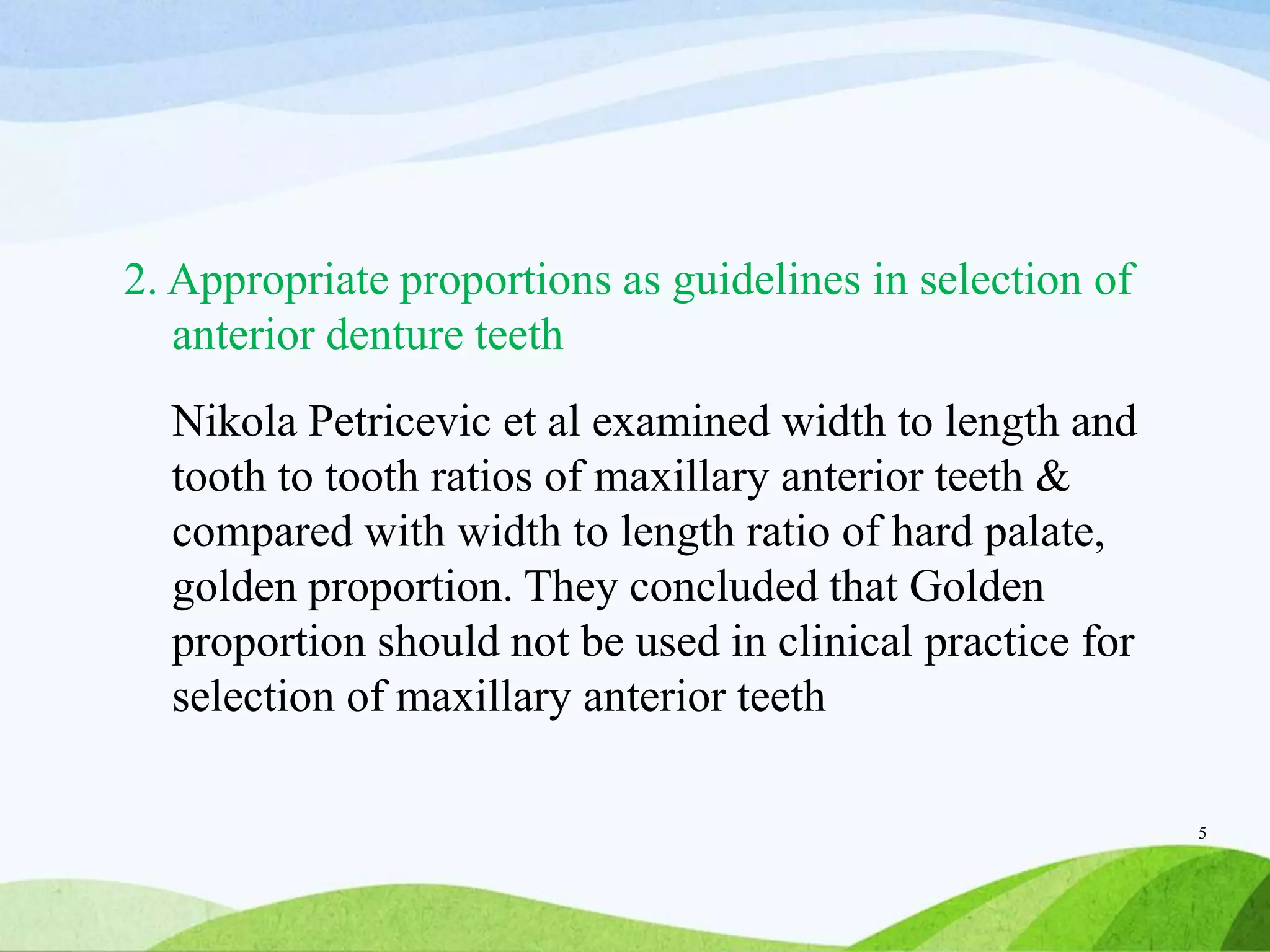 2. Appropriate proportions as guidelines in selection of anterior denture teeth

Nikola Petricevic et al examined width to length and tooth to tooth ratios of maxillary anterior teeth & compared with width to length ratio of hard palate, golden proportion. They concluded that Golden proportion should not be used in clinical practice for selection of maxillary anterior teeth

5